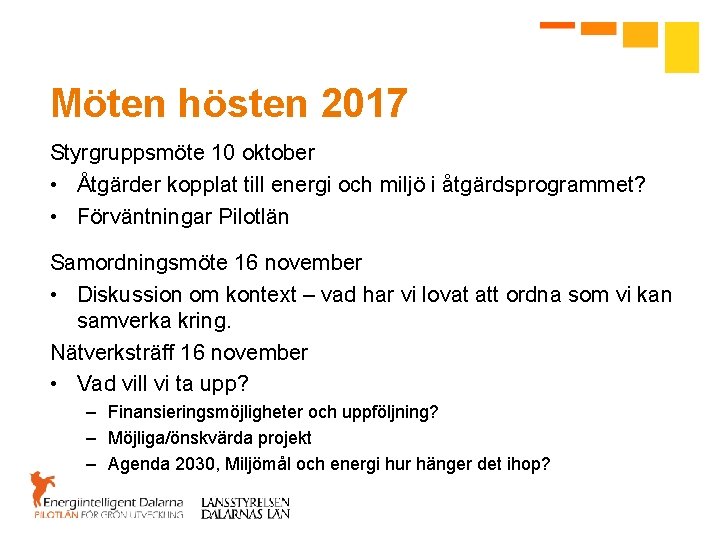 Möten hösten 2017

Styrgruppsmöte 10 oktober

• Åtgärder kopplat till energi och miljö i åtgärdsprogrammet?
• Förväntningar Pilotlän

Samordningsmöte 16 november

• Diskussion om kontext – vad har vi lovat att ordna som vi kan samverka kring.

Nätverksträff 16 november

• Vad vill vi ta upp?
 – Finansieringsmöjligheter och uppföljning?
 – Möjliga/önskvärda projekt
 – Agenda 2030, Miljömål och energi hur hänger det ihop?

Energiintelligent Dalarna
PILOTLÄN FÖR GRÖN UTVECKLING

LÄNSSTYRELSEN
DALARNAS LÄN